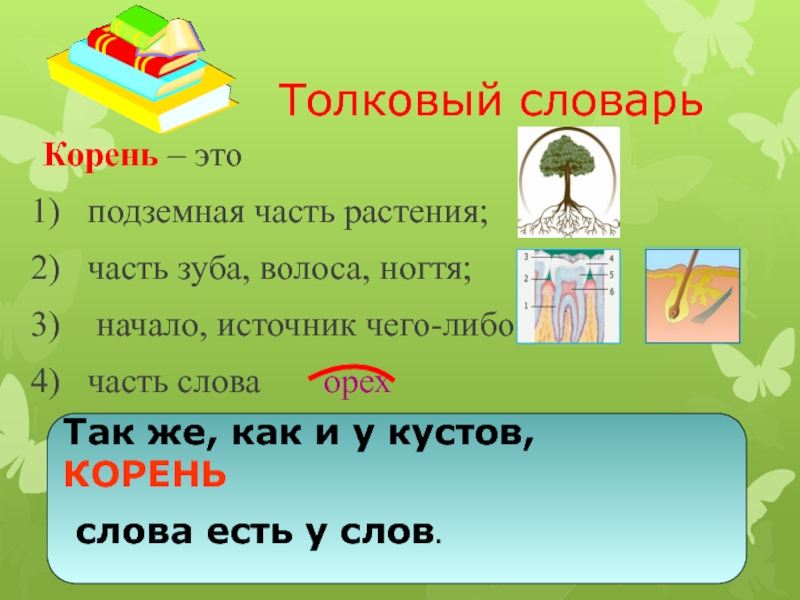 Толковый словарь

Корень – это

1) подземная часть растения;

2) часть зуба, волоса, ногтя;

3) начало, источник чего-либо

4) часть слова орех

3
2
1
4
5
6

Так же, как и у кустов, КОРЕНЬ

слова есть у слов.